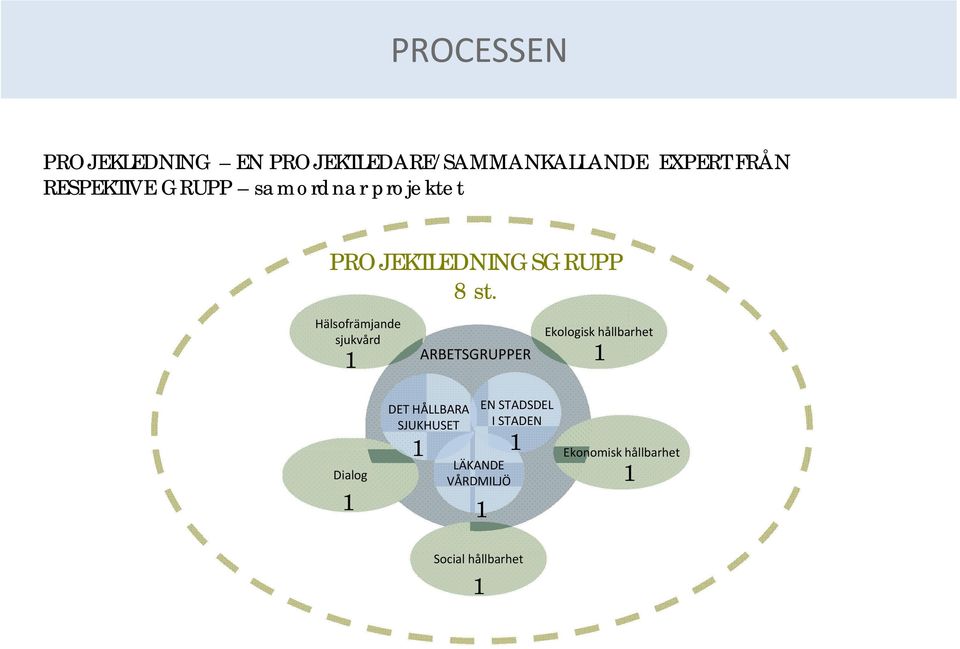 PROCESSEN

PROJEKLEDNING – EN PROJEKTLEDARE/SAMMANKALLANDE EXPERT FRÅN RESPEKTIVE GRUPP – samordnar projektet

PROJEKTLEDNINGSGRUPP
8 st.

Hälsofrämjande sjukvård
1

Ekologisk hållbarhet
1

ARBETSGRUPPER

DET HÅLLBARA SJUKHUSET
1

EN STADSDEL I STADEN
1

LÄKANDE VÅRDMILJÖ
1

Dialog
1

Ekonomisk hållbarhet
1

Social hållbarhet
1